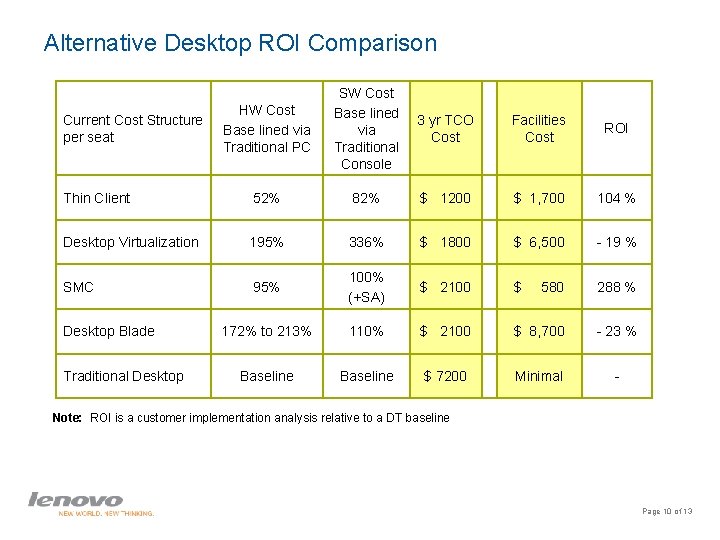 Alternative Desktop ROI Comparison

| Current Cost Structure per seat | HW Cost Base lined via Traditional PC | SW Cost Base lined via Traditional Console | 3 yr TCO Cost | | Facilities Cost | ROI |
|---|---|---|---|---|---|---|
| Thin Client | 52% | 82% | $ 1200 | | $ 1,700 | 104 % |
| Desktop Virtualization | 195% | 336% | $ 1800 | | $ 6,500 | - 19 % |
| SMC | 95% | 100% (+SA) | $ 2100 | | $ 580 | 288 % |
| Desktop Blade | 172% to 213% | 110% | $ 2100 | | $ 8,700 | - 23 % |
| Traditional Desktop | Baseline | Baseline | $ 7200 | | Minimal | - |

Note: ROI is a customer implementation analysis relative to a DT baseline

lenovo
NEW WORLD. NEW THINKING.

Page 10 of 13